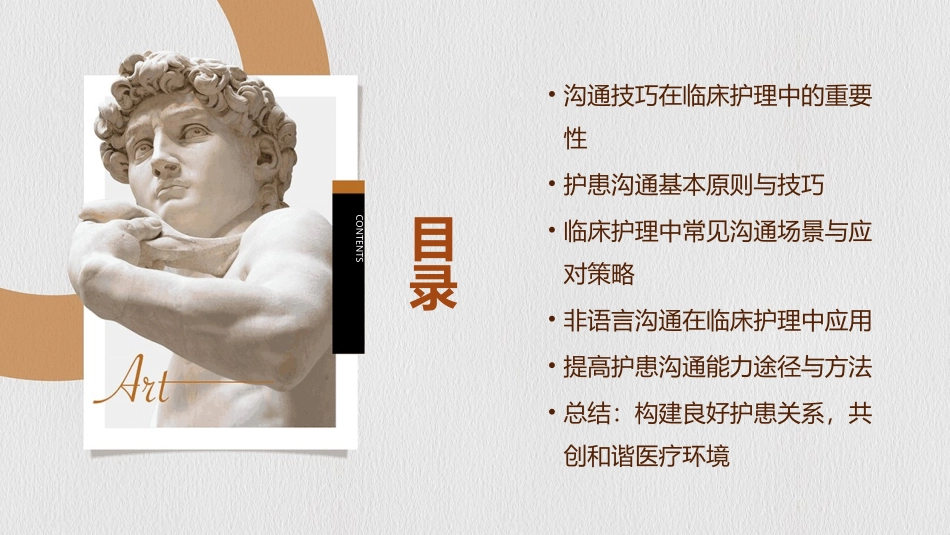 Art

CONTENTS

目录

• 沟通技巧在临床护理中的重要性
• 护患沟通基本原则与技巧
• 临床护理中常见沟通场景与应对策略
• 非语言沟通在临床护理中应用
• 提高护患沟通能力途径与方法
• 总结：构建良好护患关系，共创和谐医疗环境